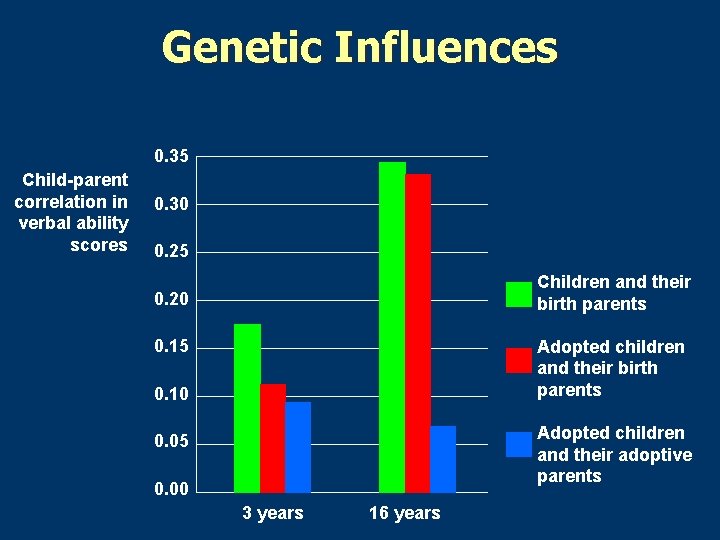 Genetic Influences

Child-parent correlation in verbal ability scores

0.35
0.30
0.25
0.20
0.15
0.10
0.05
0.00

3 years
16 years

Children and their birth parents

Adopted children and their birth parents

Adopted children and their adoptive parents